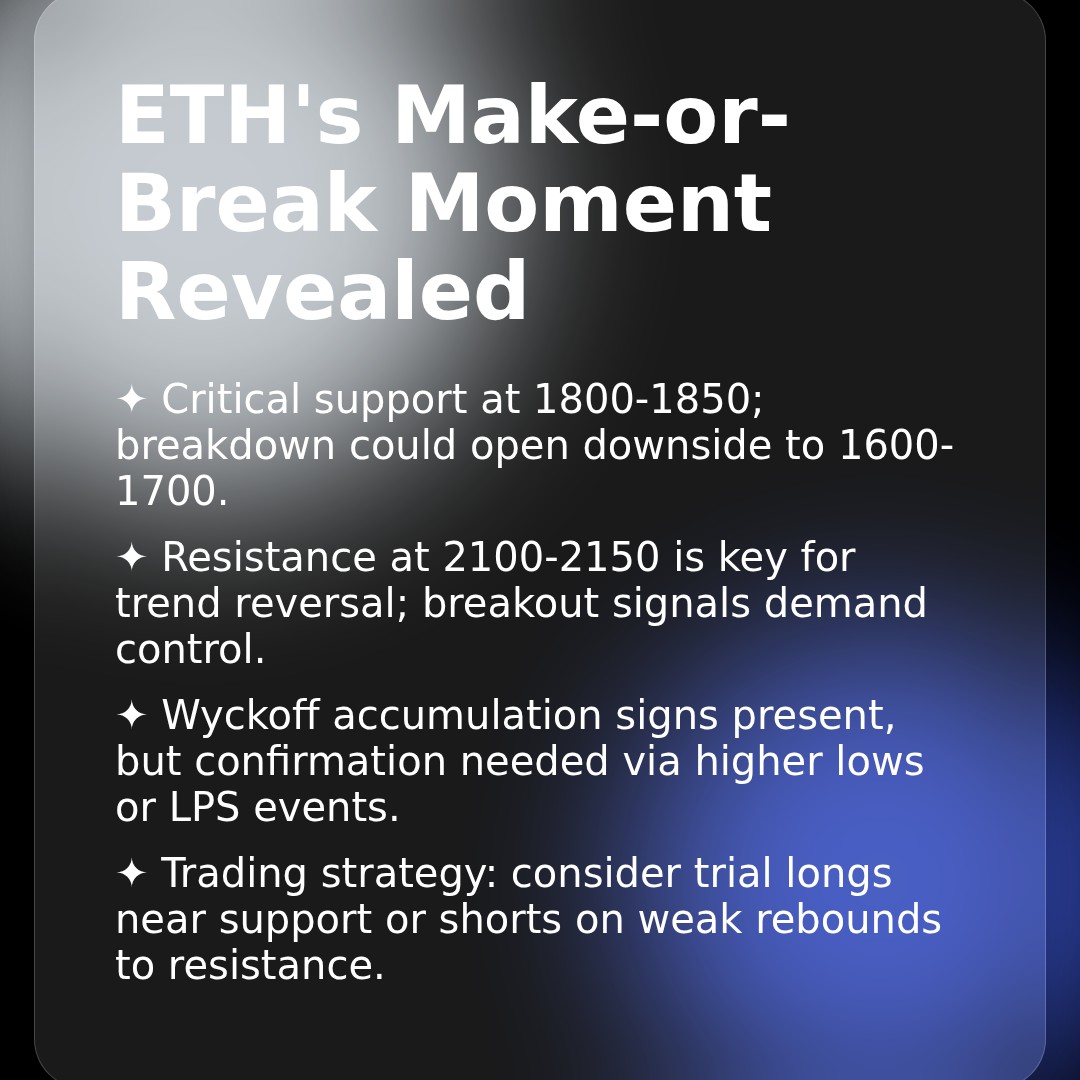 ETH's Make-or-Break Moment Revealed

✦ Critical support at 1800-1850; breakdown could open downside to 1600-1700.

✦ Resistance at 2100-2150 is key for trend reversal; breakout signals demand control.

✦ Wyckoff accumulation signs present, but confirmation needed via higher lows or LPS events.

✦ Trading strategy: consider trial longs near support or shorts on weak rebounds to resistance.